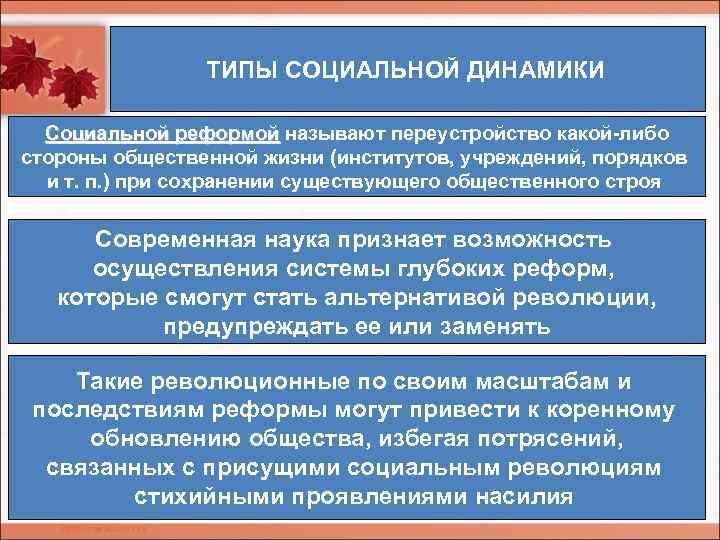 ТИПЫ СОЦИАЛЬНОЙ ДИНАМИКИ

Социальной реформой называют переустройство какой-либо стороны общественной жизни (институтов, учреждений, порядков и т. п.) при сохранении существующего общественного строя

Современная наука признает возможность осуществления системы глубоких реформ, которые смогут стать альтернативой революции, предупреждать ее или заменять

Такие революционные по своим масштабам и последствиям реформы могут привести к коренному обновлению общества, избегая потрясений, связанных с присущими социальным революциям стихийными проявлениями насилия